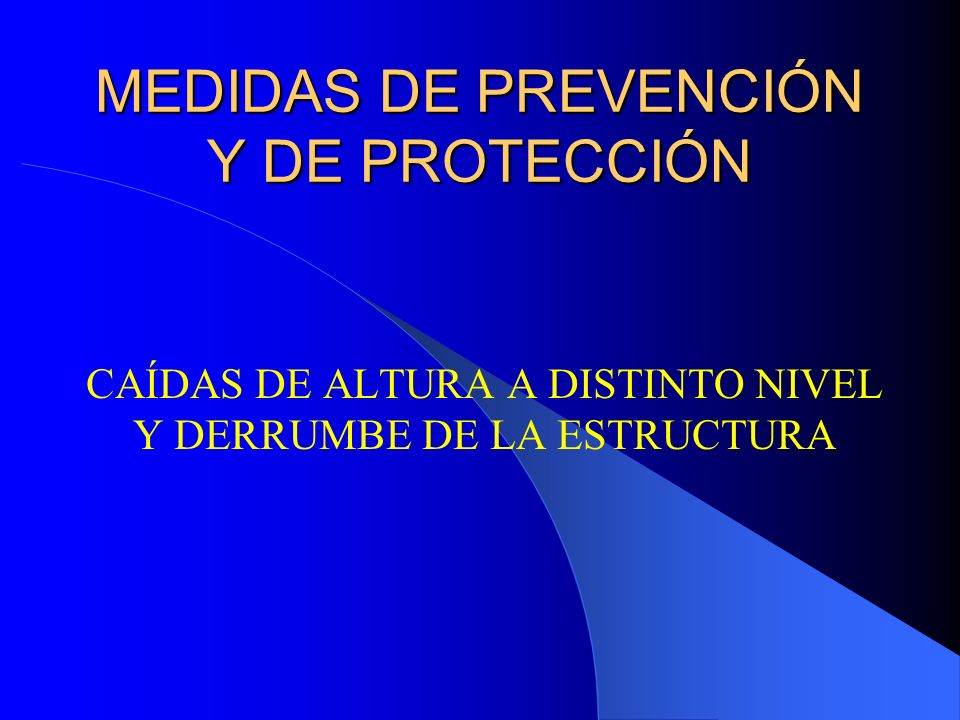 MEDIDAS DE PREVENCIÓN Y DE PROTECCIÓN

CAÍDAS DE ALTURA A DISTINTO NIVEL Y DERRUMBE DE LA ESTRUCTURA